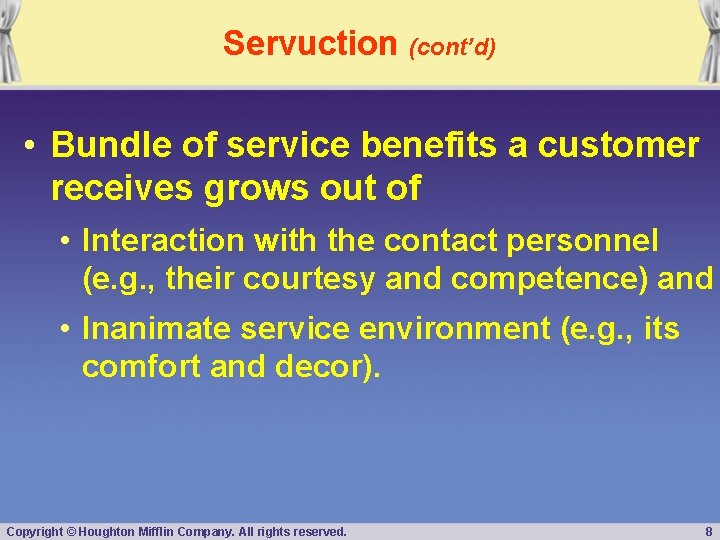 Servuction (cont'd)

• Bundle of service benefits a customer receives grows out of

• Interaction with the contact personnel (e.g., their courtesy and competence) and

• Inanimate service environment (e.g., its comfort and decor).

Copyright © Houghton Mifflin Company. All rights reserved.

8